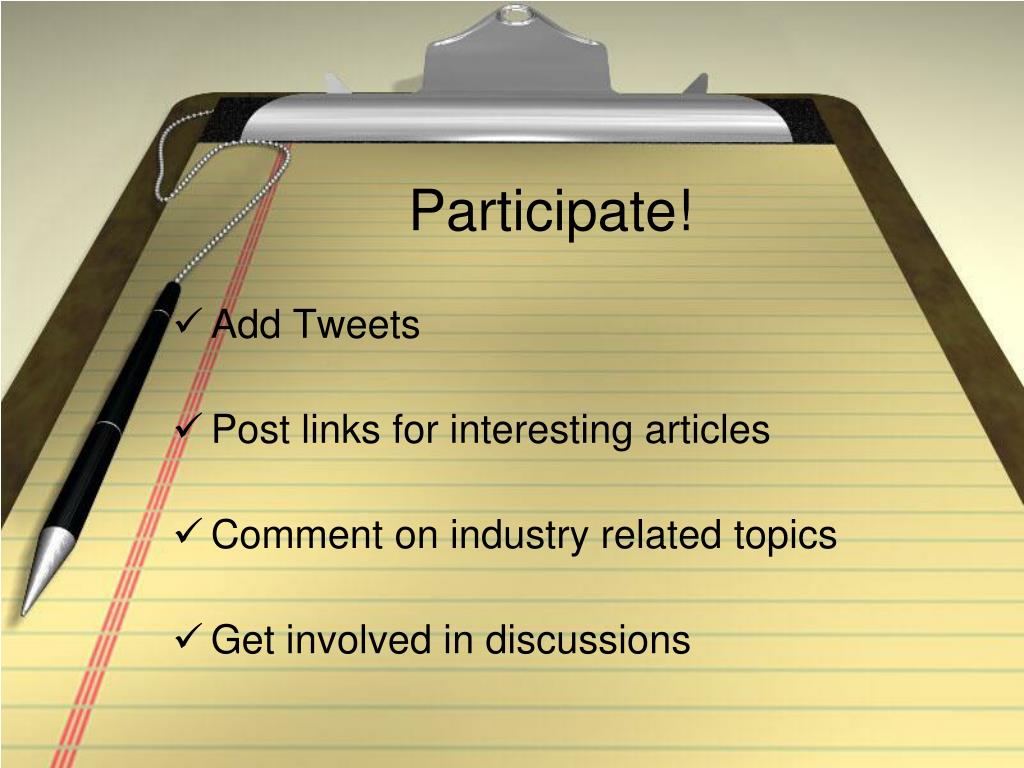 Participate!

✓ Add Tweets

✓ Post links for interesting articles

✓ Comment on industry related topics

✓ Get involved in discussions